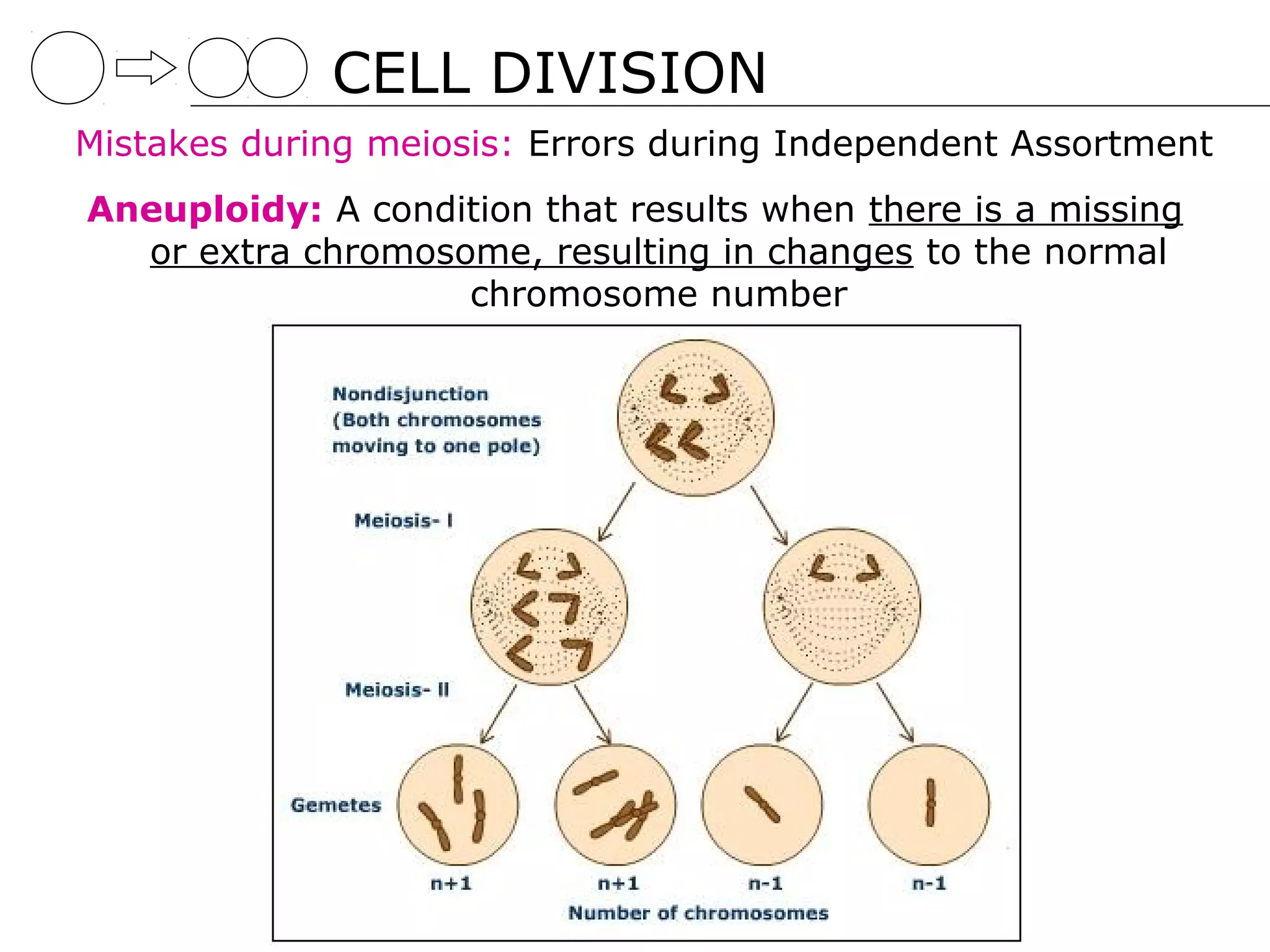 CELL DIVISION

Mistakes during meiosis: Errors during Independent Assortment

Aneuploidy: A condition that results when there is a missing or extra chromosome, resulting in changes to the normal chromosome number

Nondisjunction (Both chromosomes moving to one pole)

Meiosis- I

Meiosis- II

Gemetes

n+1

n+1

n-1

n-1

Number of chromosomes